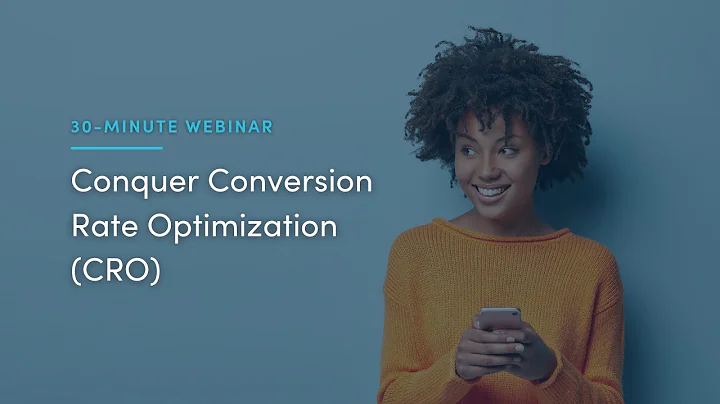 30-MINUTE WEBINAR

Conquer Conversion Rate Optimization (CRO)